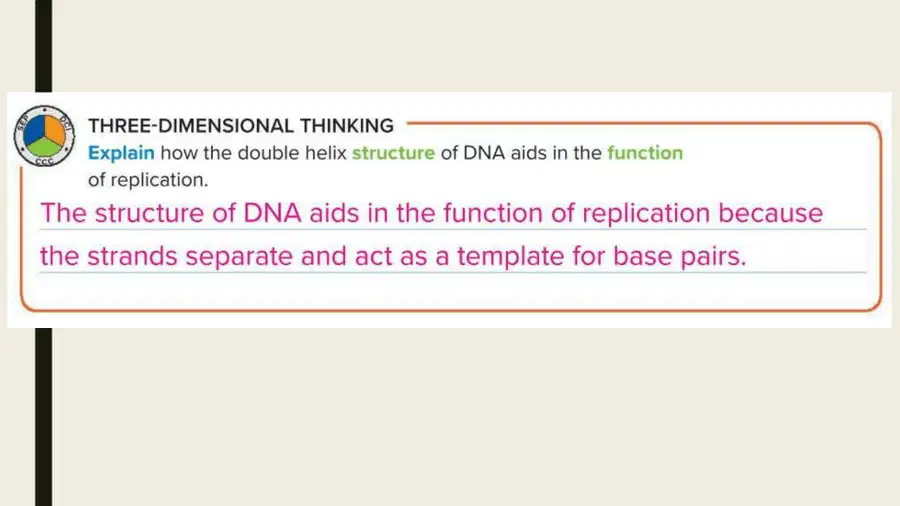 SEP DCI CCC

THREE-DIMENSIONAL THINKING

Explain how the double helix structure of DNA aids in the function of replication.

The structure of DNA aids in the function of replication because the strands separate and act as a template for base pairs.